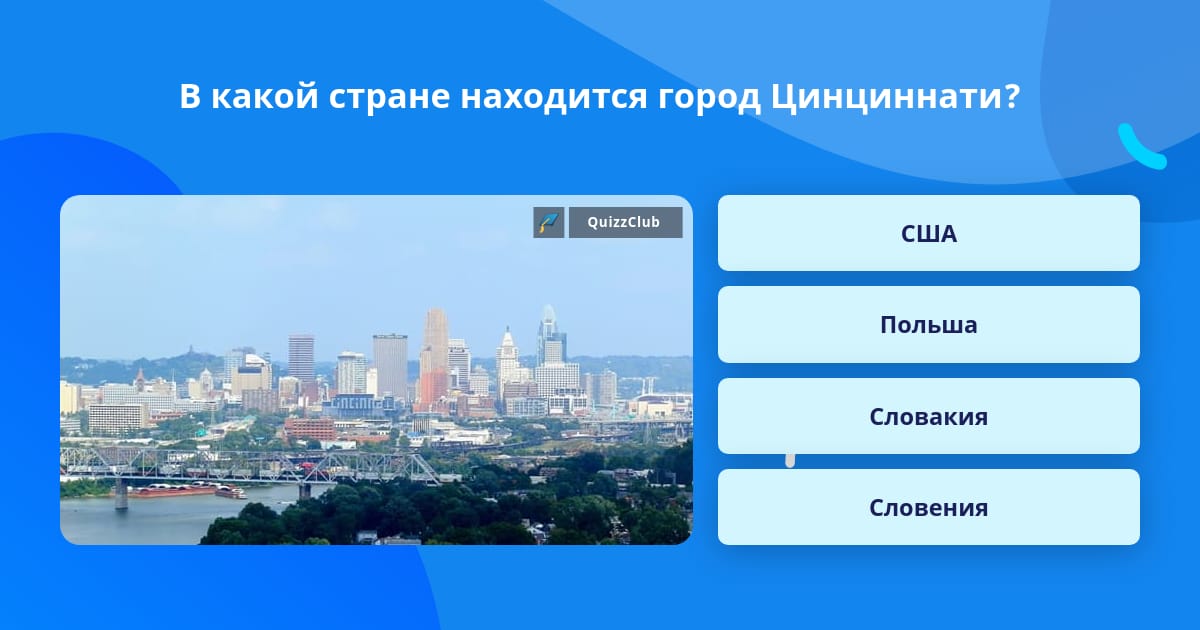 В какой стране находится город Цинциннати?

QuizzClub

США

Польша

Словакия

Словения